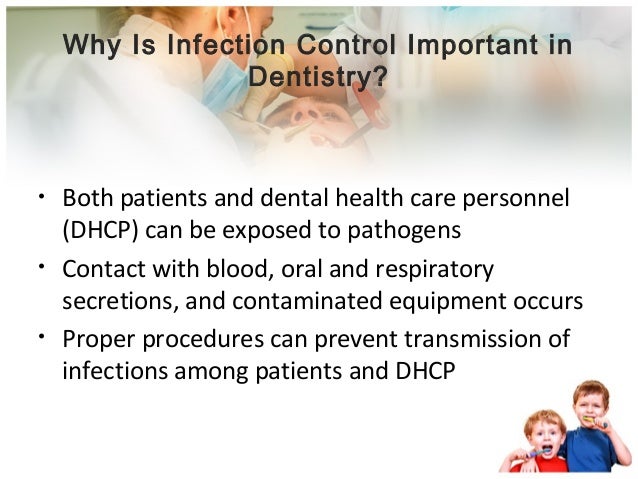 Why Is Infection Control Important in Dentistry?

• Both patients and dental health care personnel (DHCP) can be exposed to pathogens

• Contact with blood, oral and respiratory secretions, and contaminated equipment occurs

• Proper procedures can prevent transmission of infections among patients and DHCP